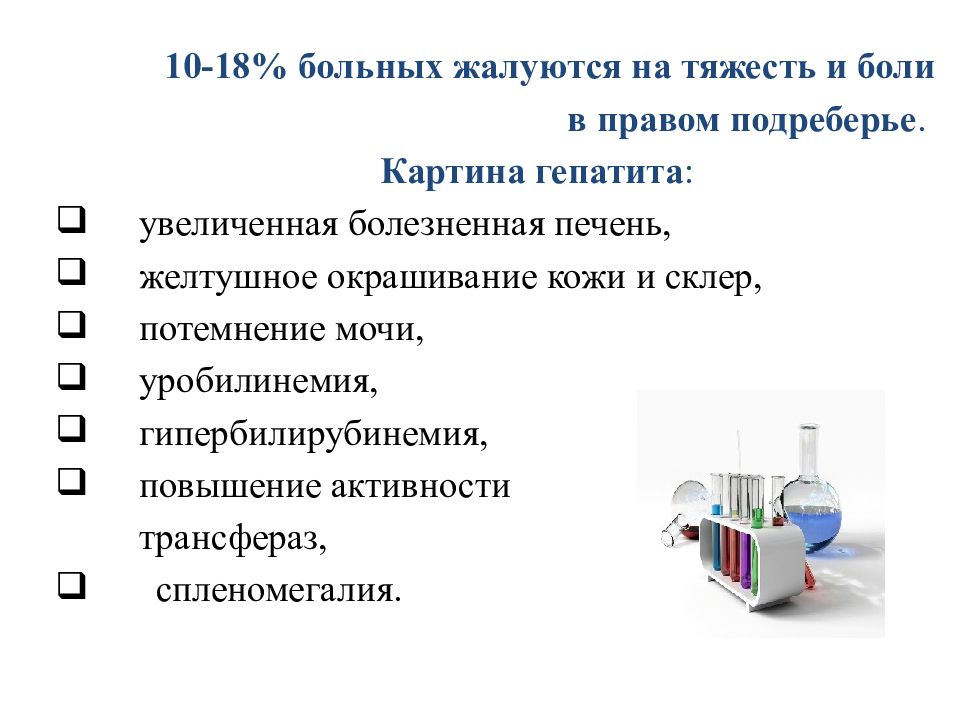 10-18% больных жалуются на тяжесть и боли в правом подреберье.

Картина гепатита:

❑ увеличенная болезненная печень,
❑ желтушное окрашивание кожи и склер,
❑ потемнение мочи,
❑ уробилинемия,
❑ гипербилирубинемия,
❑ повышение активности трансфераз,
❑ спленомегалия.